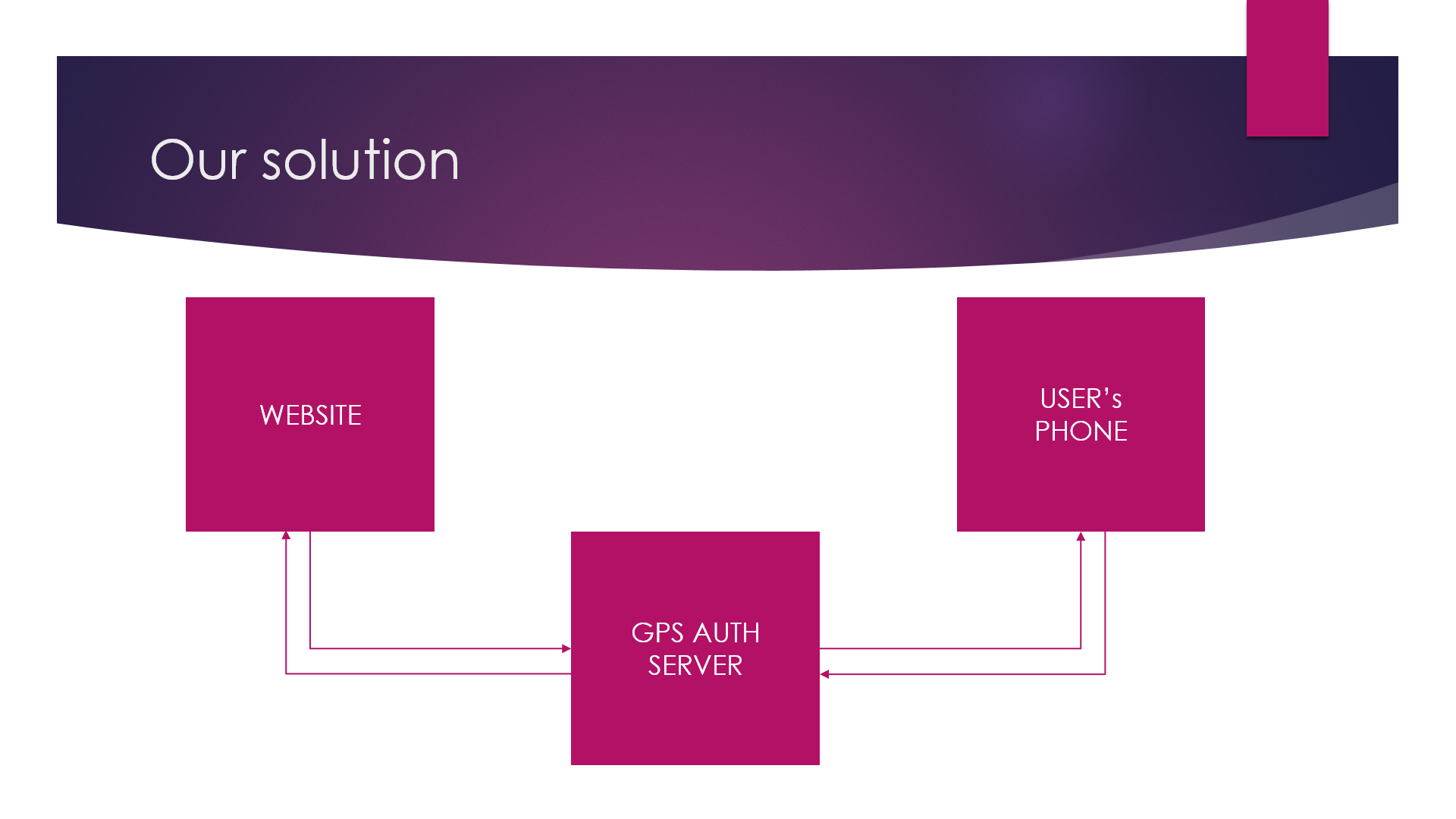 Our solution

WEBSITE

USER's PHONE

GPS AUTH SERVER